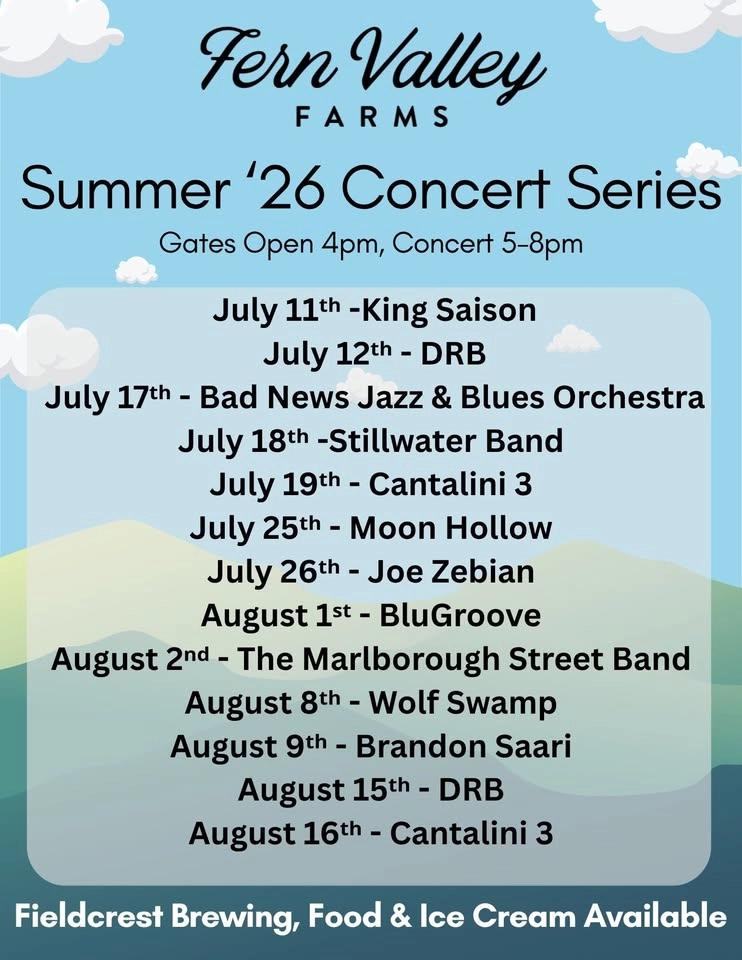 Fern Valley
FARMS

Summer '26 Concert Series

Gates Open 4pm, Concert 5-8pm

July 11th -King Saison
July 12th - DRB
July 17th - Bad News Jazz & Blues Orchestra
July 18th -Stillwater Band
July 19th - Cantalini 3
July 25th - Moon Hollow
July 26th - Joe Zebian
August 1st - BluGroove
August 2nd - The Marlborough Street Band
August 8th - Wolf Swamp
August 9th - Brandon Saari
August 15th - DRB
August 16th - Cantalini 3

Fieldcrest Brewing, Food & Ice Cream Available